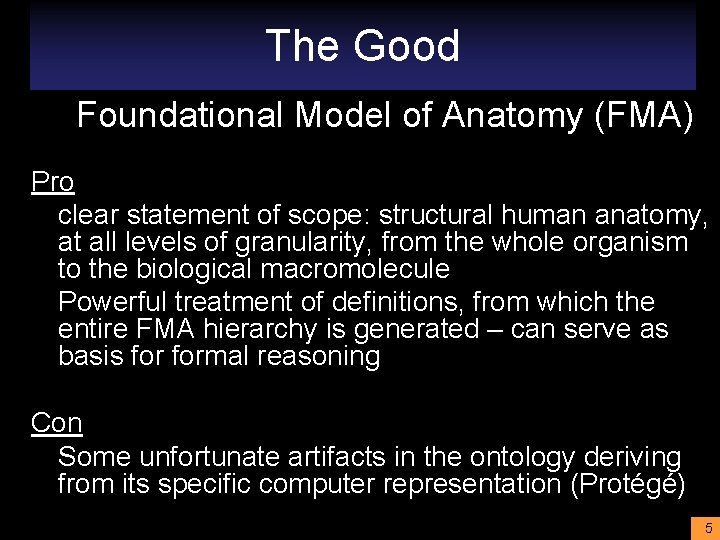 The Good

Foundational Model of Anatomy (FMA)

Pro

clear statement of scope: structural human anatomy, at all levels of granularity, from the whole organism to the biological macromolecule

Powerful treatment of definitions, from which the entire FMA hierarchy is generated – can serve as basis for formal reasoning

Con

Some unfortunate artifacts in the ontology deriving from its specific computer representation (Protégé)

5